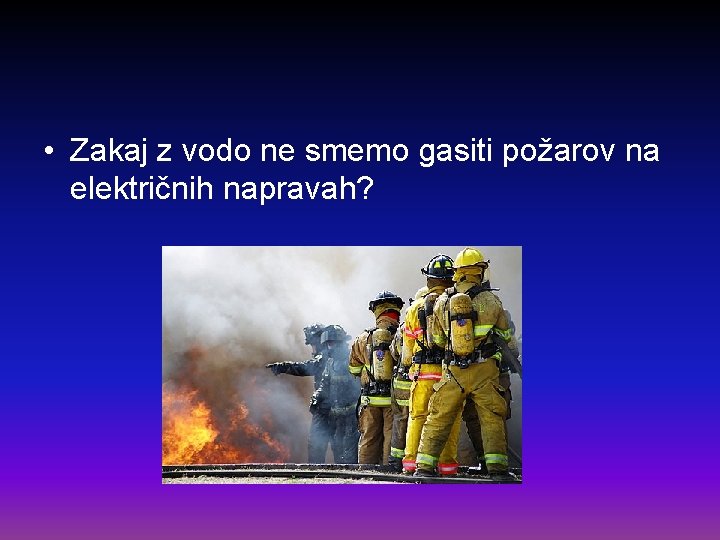 • Zakaj z vodo ne smemo gasiti požarov na električnih napravah?